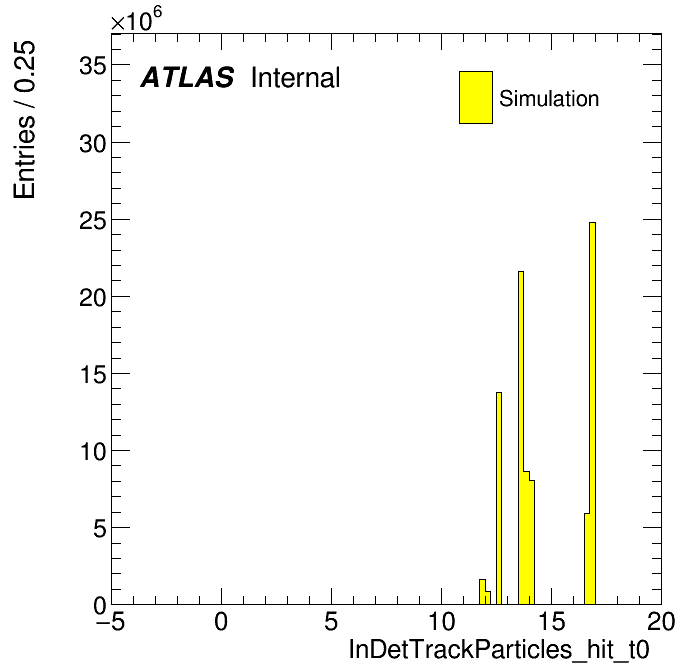 $\times10^{6}$

Entries / 0.25

ATLAS Internal

Simulation

35
30
25
20
15
10
5
0

−5 0 5 10 15 20

InDetTrackParticles_hit_t0